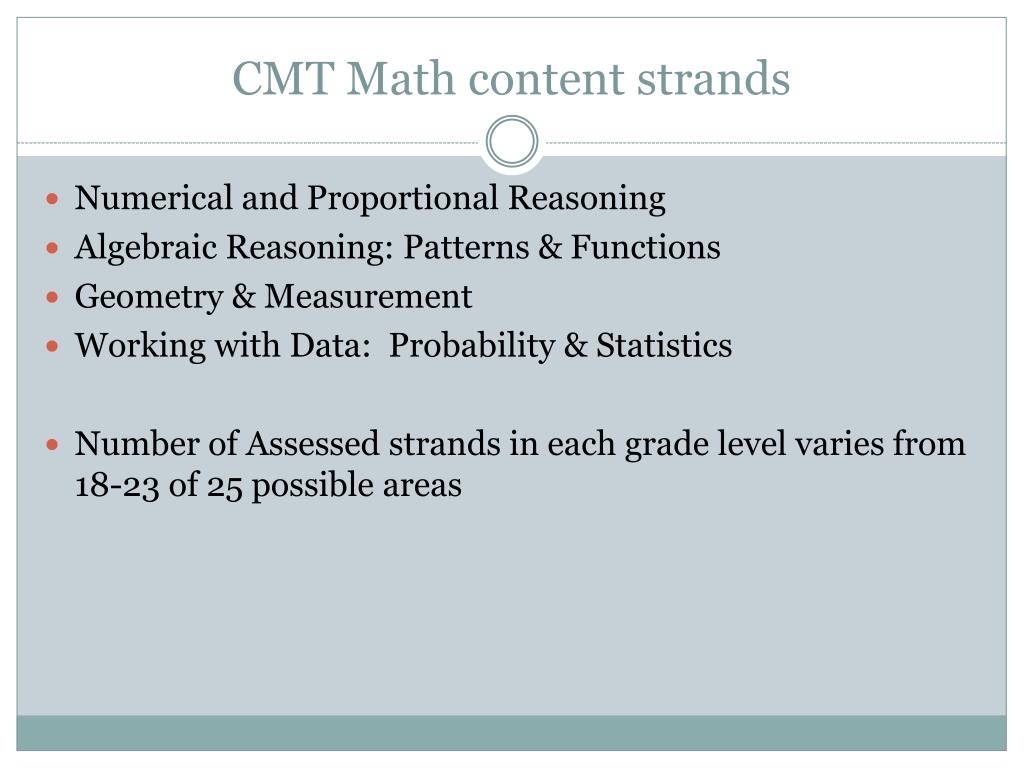 CMT Math content strands

- Numerical and Proportional Reasoning
- Algebraic Reasoning: Patterns & Functions
- Geometry & Measurement
- Working with Data:  Probability & Statistics

- Number of Assessed strands in each grade level varies from 18-23 of 25 possible areas